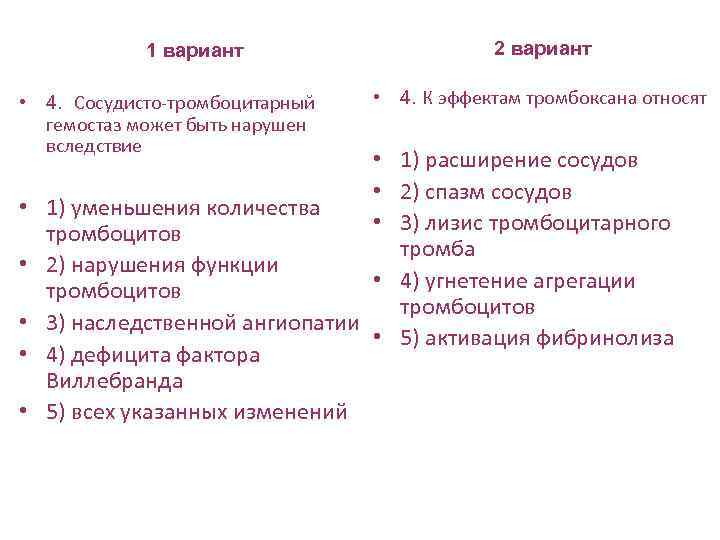 1 вариант

• 4. Сосудисто-тромбоцитарный гемостаз может быть нарушен вследствие

• 1) уменьшения количества тромбоцитов
• 2) нарушения функции тромбоцитов
• 3) наследственной ангиопатии
• 4) дефицита фактора Виллебранда
• 5) всех указанных изменений

2 вариант

• 4. К эффектам тромбоксана относят

• 1) расширение сосудов
• 2) спазм сосудов
• 3) лизис тромбоцитарного тромба
• 4) угнетение агрегации тромбоцитов
• 5) активация фибринолиза